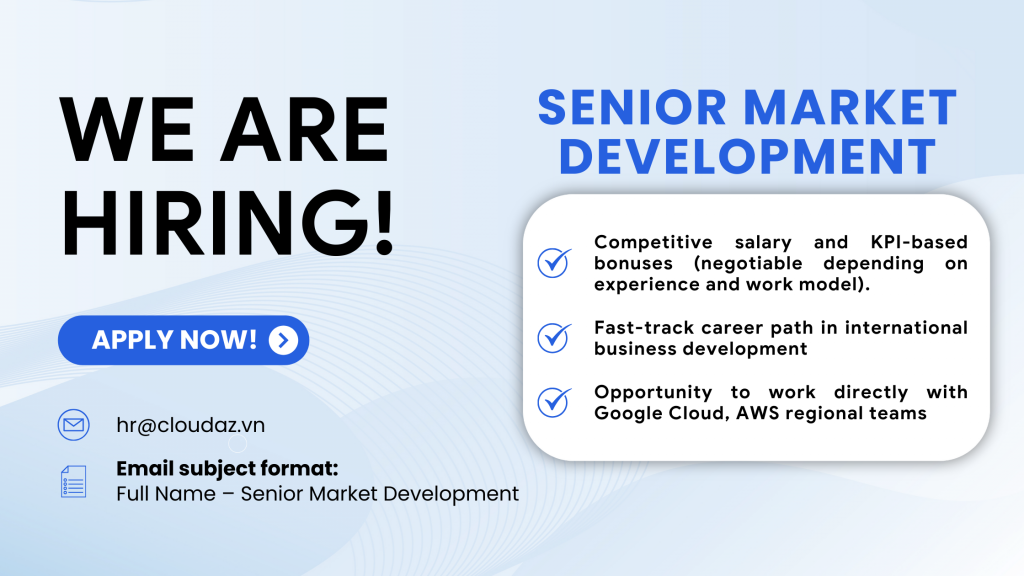 WE ARE HIRING!

APPLY NOW!

hr@cloudaz.vn

Email subject format:
Full Name – Senior Market Development

SENIOR MARKET DEVELOPMENT

Competitive salary and KPI-based bonuses (negotiable depending on experience and work model).

Fast-track career path in international business development

Opportunity to work directly with Google Cloud, AWS regional teams